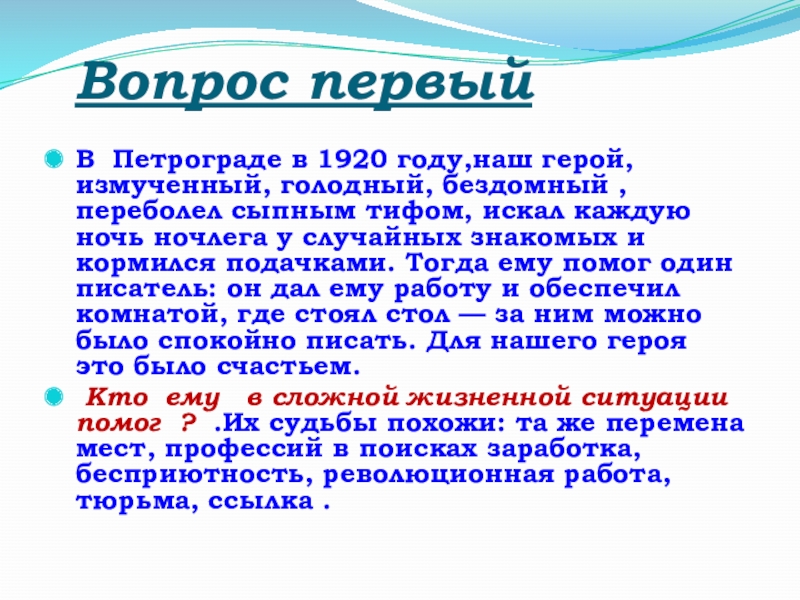 Вопрос первый

В Петрограде в 1920 году,наш герой, измученный, голодный, бездомный , переболел сыпным тифом, искал каждую ночь ночлега у случайных знакомых и кормился подачками. Тогда ему помог один писатель: он дал ему работу и обеспечил комнатой, где стоял стол — за ним можно было спокойно писать. Для нашего героя это было счастьем.

Кто ему в сложной жизненной ситуации помог ? .Их судьбы похожи: та же перемена мест, профессий в поисках заработка, бесприютность, революционная работа, тюрьма, ссылка .